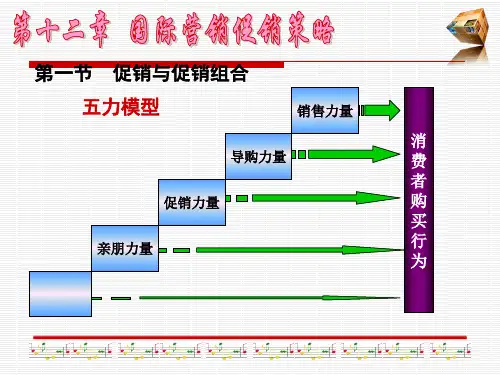 第十二章 国际营销促销策略

第一节 促销与促销组合

五力模型

销售力量

导购力量

促销力量

亲朋力量

消费者购买行为